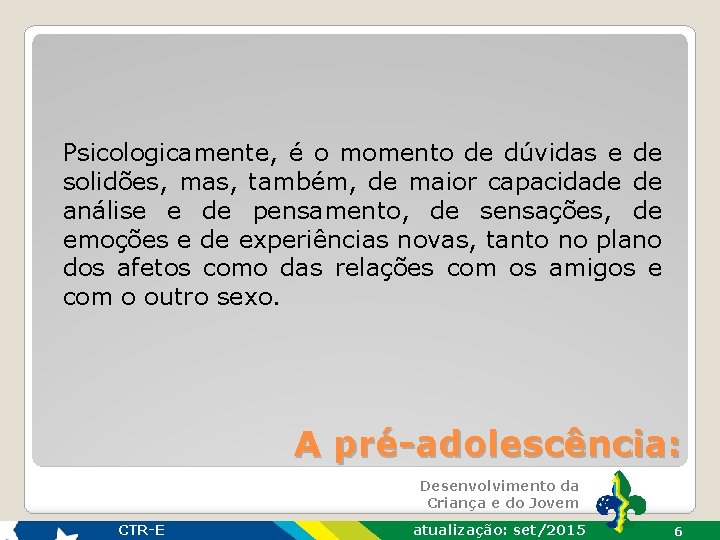 Psicologicamente, é o momento de dúvidas e de solidões, mas, também, de maior capacidade de análise e de pensamento, de sensações, de emoções e de experiências novas, tanto no plano dos afetos como das relações com os amigos e com o outro sexo.

A pré-adolescência:

Desenvolvimento da Criança e do Jovem

CTR-E

atualização: set/2015

6